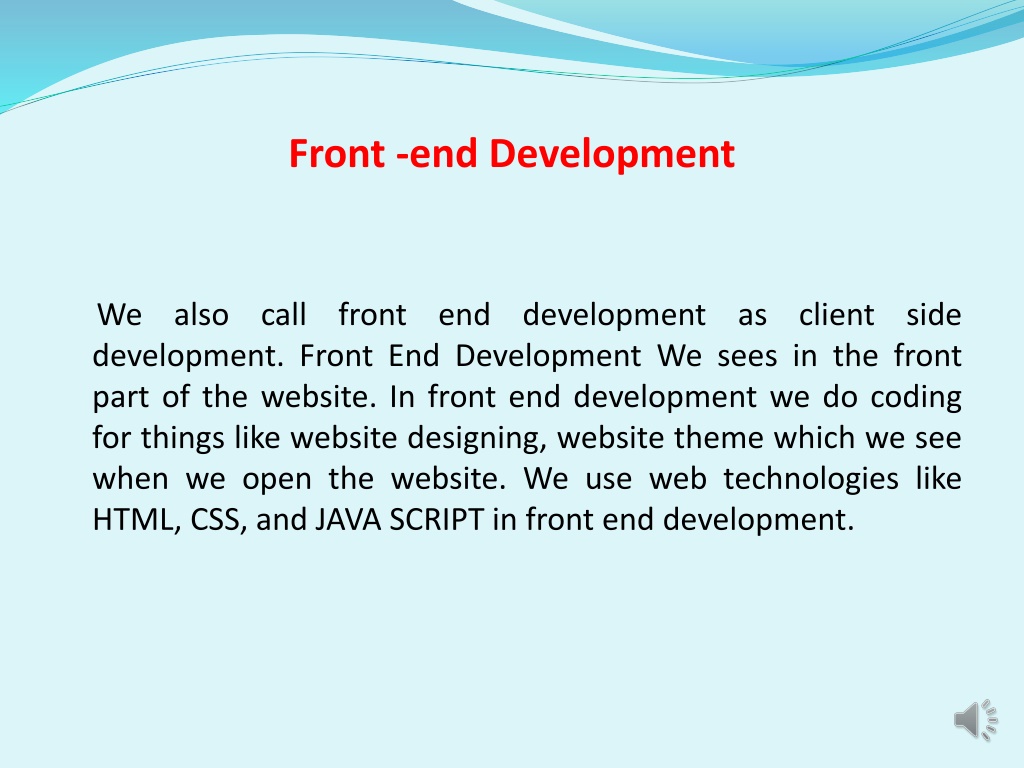 Front -end Development

We also call front end development as client side development. Front End Development We sees in the front part of the website. In front end development we do coding for things like website designing, website theme which we see when we open the website. We use web technologies like HTML, CSS, and JAVA SCRIPT in front end development.